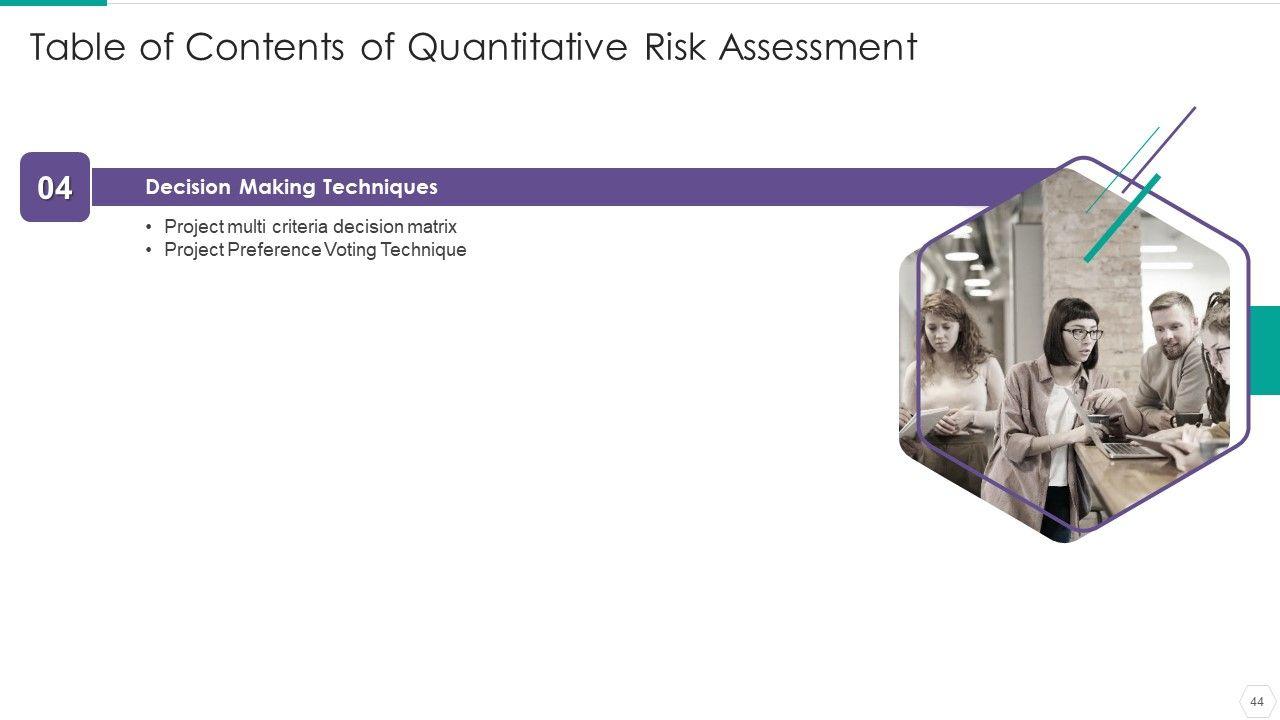 Table of Contents of Quantitative Risk Assessment

04

Decision Making Techniques

• Project multi criteria decision matrix
• Project Preference Voting Technique

44